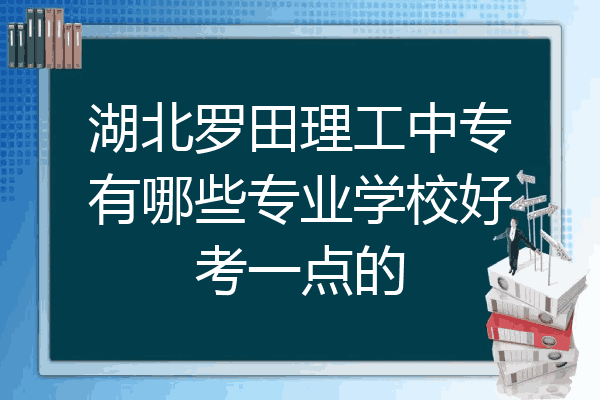 湖北罗田理工中专有哪些专业学校好考一点的